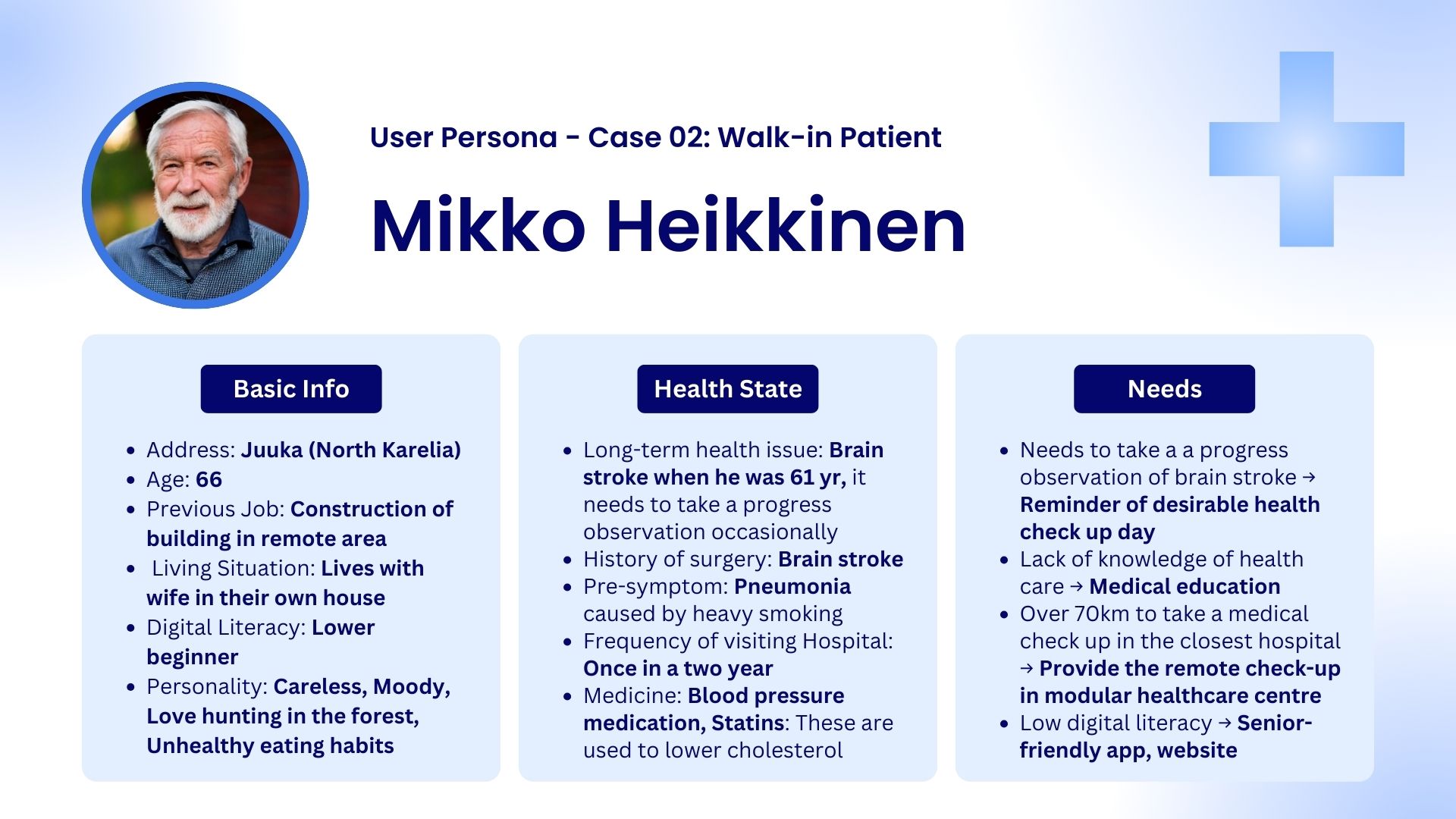 User Persona - Case 02: Walk-in Patient

Mikko Heikkinen

Basic Info

- Address: Juuka (North Karelia)
- Age: 66
- Previous Job: Construction of building in remote area
- Living Situation: Lives with wife in their own house
- Digital Literacy: Lower beginner
- Personality: Careless, Moody, Love hunting in the forest, Unhealthy eating habits

Health State

- Long-term health issue: Brain stroke when he was 61 yr, it needs to take a progress observation occasionally
- History of surgery: Brain stroke
- Pre-symptom: Pneumonia caused by heavy smoking
- Frequency of visiting Hospital: Once in a two year
- Medicine: Blood pressure medication, Statins: These are used to lower cholesterol

Needs

- Needs to take a a progress observation of brain stroke → Reminder of desirable health check up day
- Lack of knowledge of health care → Medical education
- Over 70km to take a medical check up in the closest hospital → Provide the remote check-up in modular healthcare centre
- Low digital literacy → Senior-friendly app, website